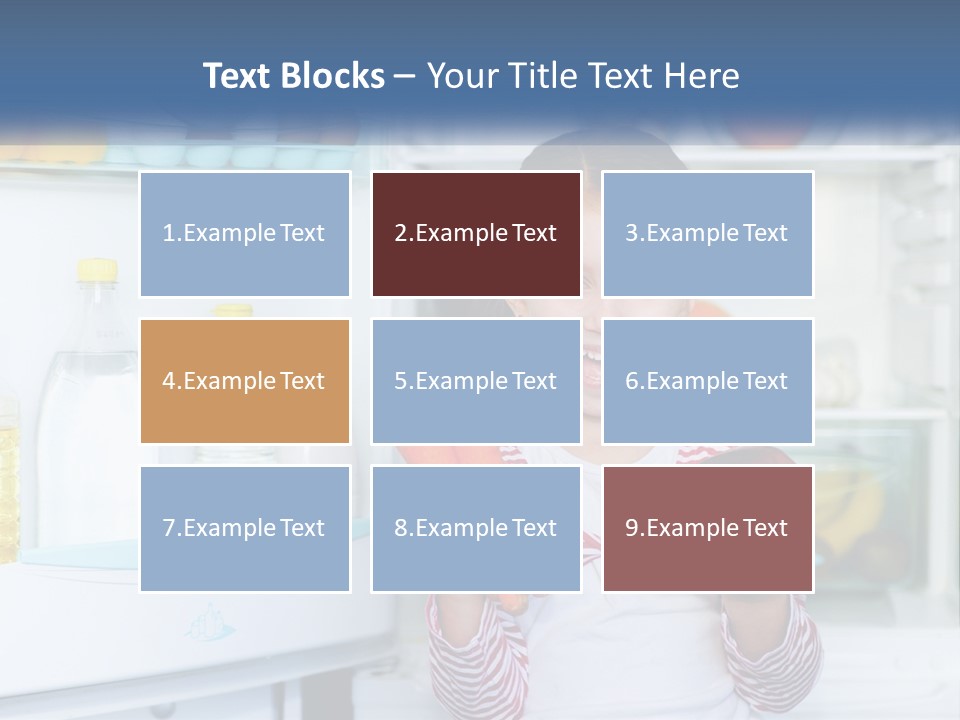 Text Blocks – Your Title Text Here

1.Example Text

2.Example Text

3.Example Text

4.Example Text

5.Example Text

6.Example Text

7.Example Text

8.Example Text

9.Example Text